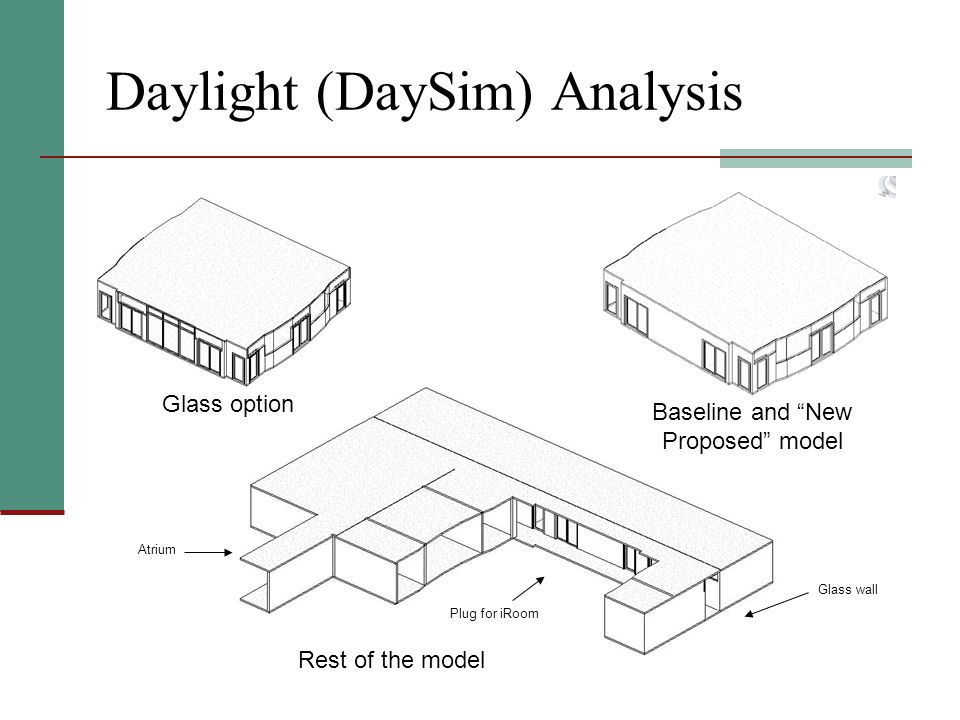 Daylight (DaySim) Analysis

Glass option

Baseline and “New Proposed” model

Atrium

Plug for iRoom

Glass wall

Rest of the model